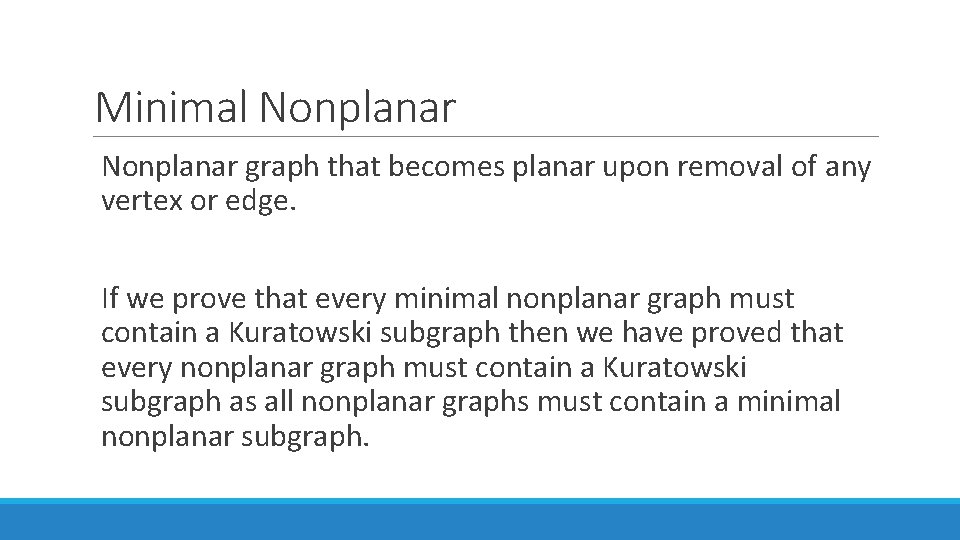 Minimal Nonplanar

Nonplanar graph that becomes planar upon removal of any vertex or edge.

If we prove that every minimal nonplanar graph must contain a Kuratowski subgraph then we have proved that every nonplanar graph must contain a Kuratowski subgraph as all nonplanar graphs must contain a minimal nonplanar subgraph.